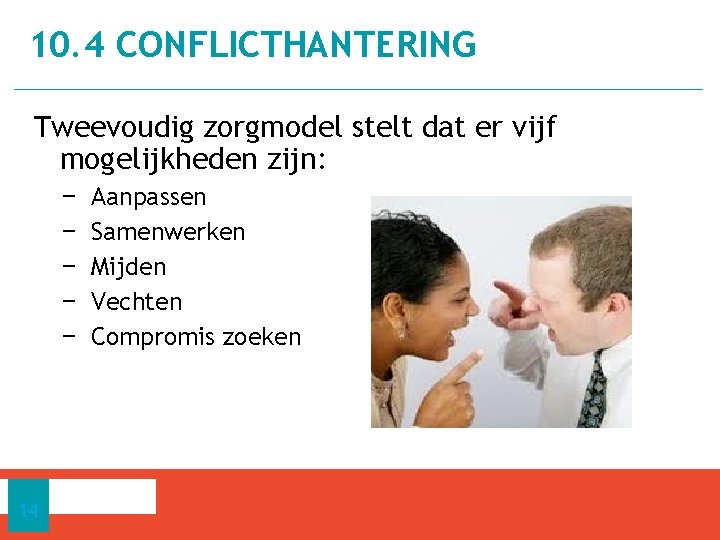 10.4 CONFLICTHANTERING

Tweevoudig zorgmodel stelt dat er vijf mogelijkheden zijn:

− Aanpassen
− Samenwerken
− Mijden
− Vechten
− Compromis zoeken

14